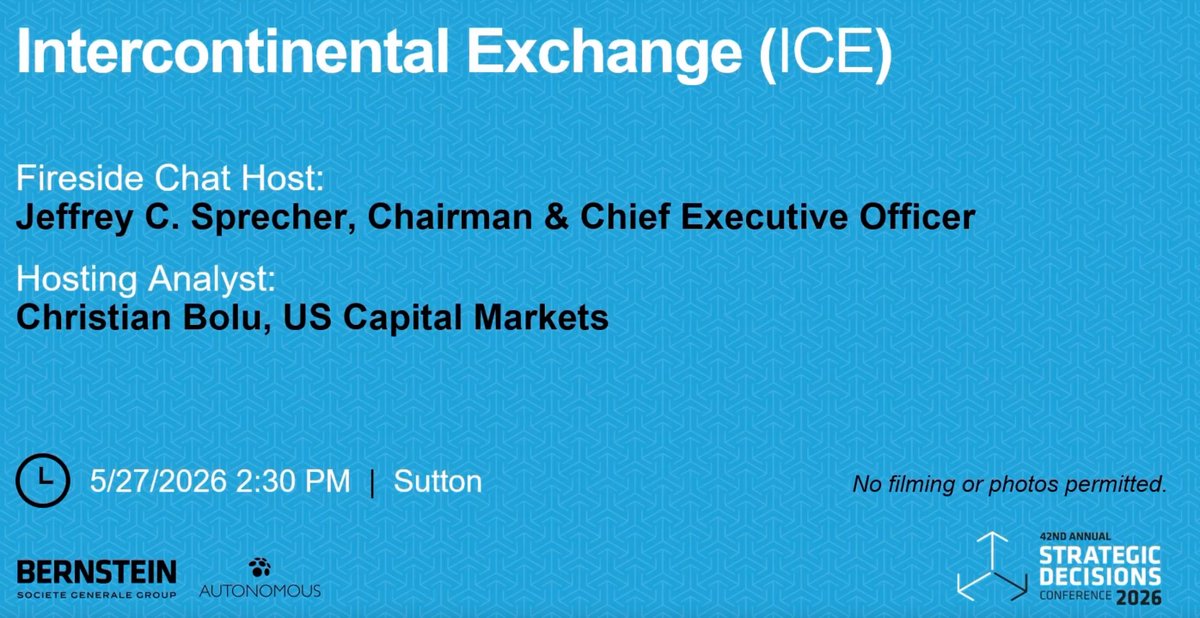 Intercontinental Exchange (ICE)

Fireside Chat Host:
Jeffrey C. Sprecher, Chairman & Chief Executive Officer

Hosting Analyst:
Christian Bolu, US Capital Markets

5/27/2026 2:30 PM | Sutton

No filming or photos permitted.

BERNSTEIN
SOCIETE GENERALE GROUP

AUTONOMOUS

42ND ANNUAL
STRATEGIC
DECISIONS
CONFERENCE 2026